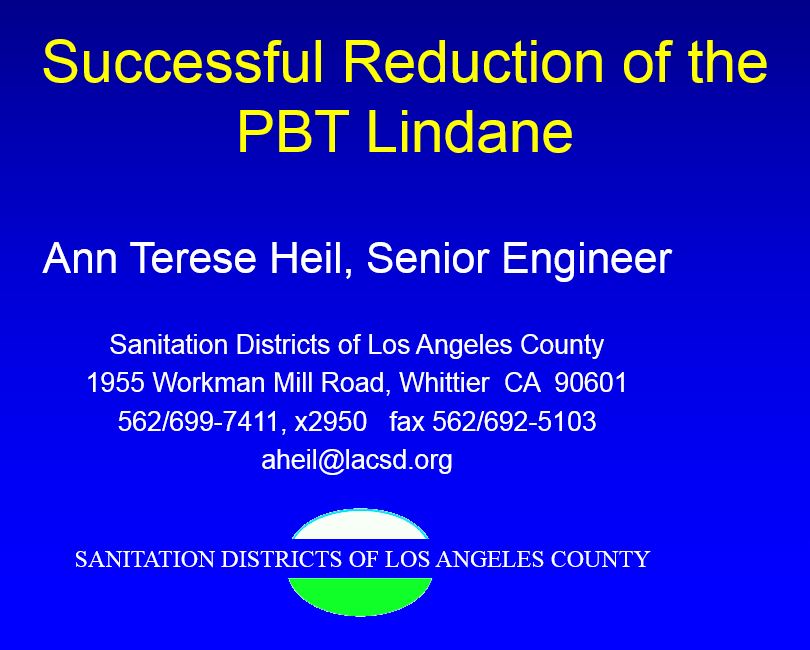 Successful Reduction of the PBT Lindane

Ann Terese Heil, Senior Engineer

Sanitation Districts of Los Angeles County
1955 Workman Mill Road, Whittier CA 90601
562/699-7411, x2950 fax 562/692-5103
aheil@lacsd.org

SANITATION DISTRICTS OF LOS ANGELES COUNTY